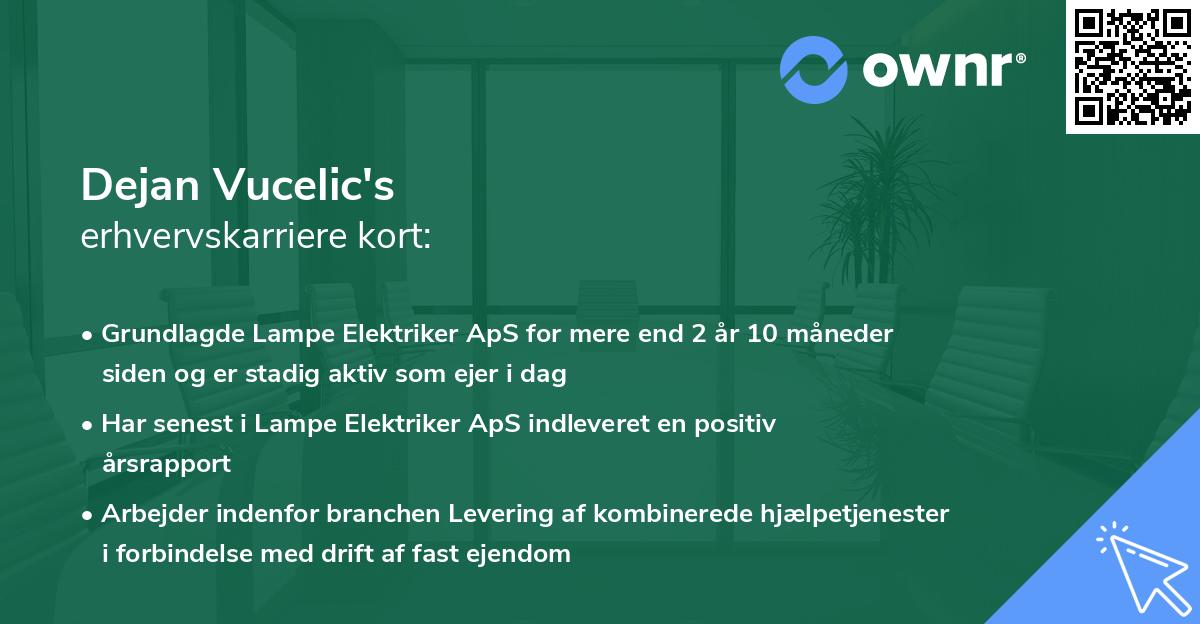 ownr®

Dejan Vucelic's
erhvervskarriere kort:

• Grundlagde Lampe Elektriker ApS for mere end 2 år 10 måneder siden og er stadig aktiv som ejer i dag

• Har senest i Lampe Elektriker ApS indleveret en positiv årsrapport

• Arbejder indenfor branchen Levering af kombinerede hjælpetjenester i forbindelse med drift af fast ejendom